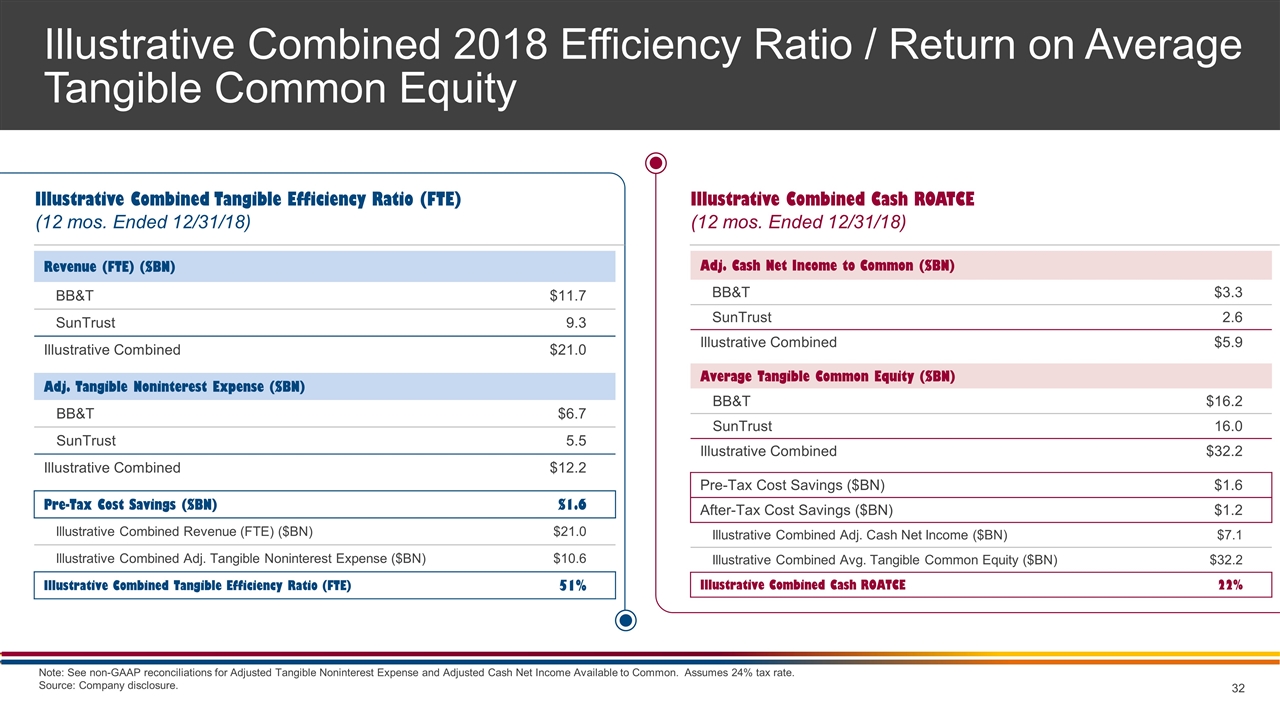 Illustrative Combined 2018 Efficiency Ratio / Return on Average Tangible Common Equity

Illustrative Combined Tangible Efficiency Ratio (FTE)
(12 mos. Ended 12/31/18)

| Revenue (FTE) ($BN) | |
|---|---|
| BB&T | $11.7 |
| SunTrust | 9.3 |
| Illustrative Combined | $21.0 |
| Adj. Tangible Noninterest Expense ($BN) | |
| BB&T | $6.7 |
| SunTrust | 5.5 |
| Illustrative Combined | $12.2 |
| Pre-Tax Cost Savings ($BN) | $1.6 |
| Illustrative Combined Revenue (FTE) ($BN) | $21.0 |
| Illustrative Combined Adj. Tangible Noninterest Expense ($BN) | $10.6 |
| Illustrative Combined Tangible Efficiency Ratio (FTE) | 51% |

Illustrative Combined Cash ROATCE
(12 mos. Ended 12/31/18)

| Adj. Cash Net Income to Common ($BN) | |
|---|---|
| BB&T | $3.3 |
| SunTrust | 2.6 |
| Illustrative Combined | $5.9 |
| Average Tangible Common Equity ($BN) | |
| BB&T | $16.2 |
| SunTrust | 16.0 |
| Illustrative Combined | $32.2 |
| Pre-Tax Cost Savings ($BN) | $1.6 |
| After-Tax Cost Savings ($BN) | $1.2 |
| Illustrative Combined Adj. Cash Net Income ($BN) | $7.1 |
| Illustrative Combined Avg. Tangible Common Equity ($BN) | $32.2 |
| Illustrative Combined Cash ROATCE | 22% |

Note: See non-GAAP reconciliations for Adjusted Tangible Noninterest Expense and Adjusted Cash Net Income Available to Common. Assumes 24% tax rate.
Source: Company disclosure.

32